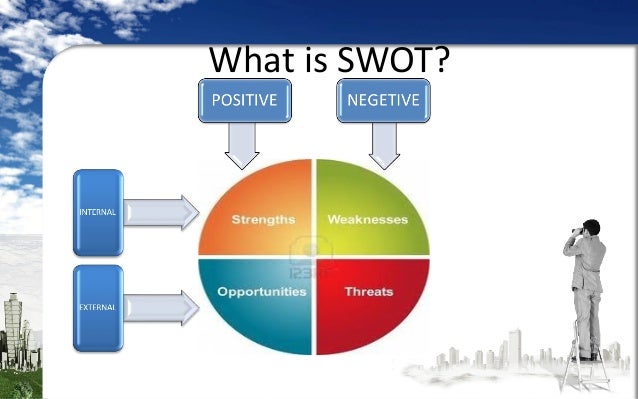 What is SWOT?

POSITIVE

NEGETIVE

INTERNAL

EXTERNAL

Strengths

Weaknesses

Opportunities

Threats

123RF